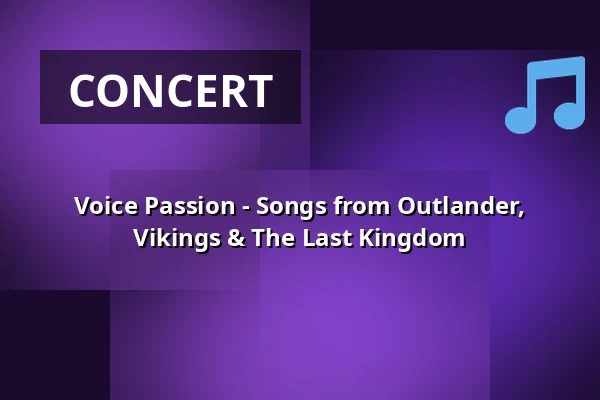 CONCERT

Voice Passion - Songs from Outlander, Vikings & The Last Kingdom